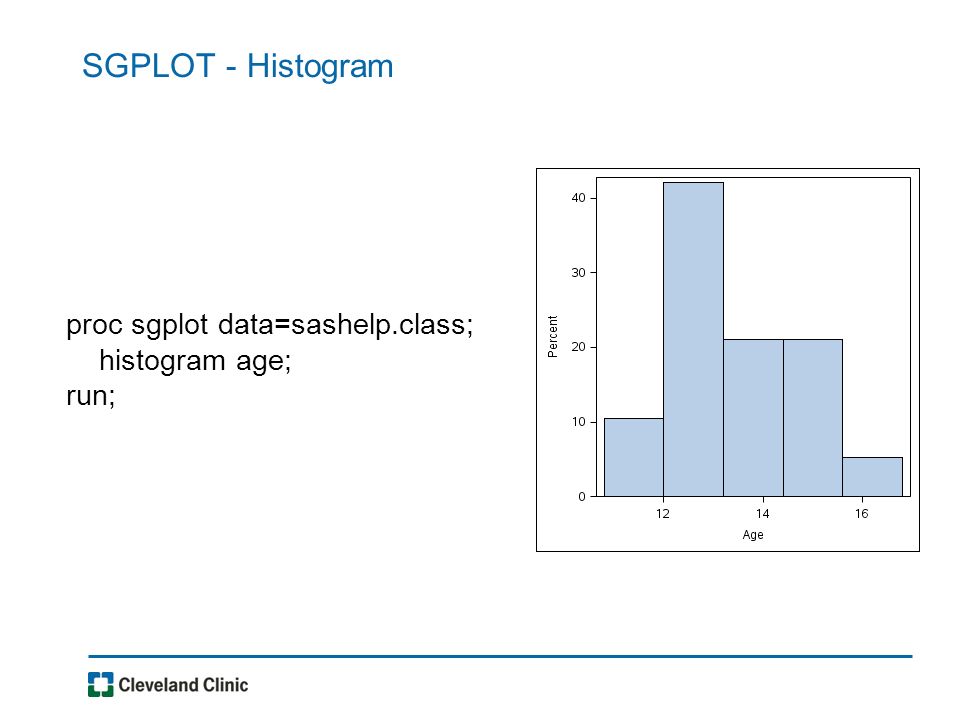 SGPLOT - Histogram

proc sgplot data=sashelp.class;
histogram age;
run;

40
30
20
10
0
Percent
12
14
16
Age

Cleveland Clinic